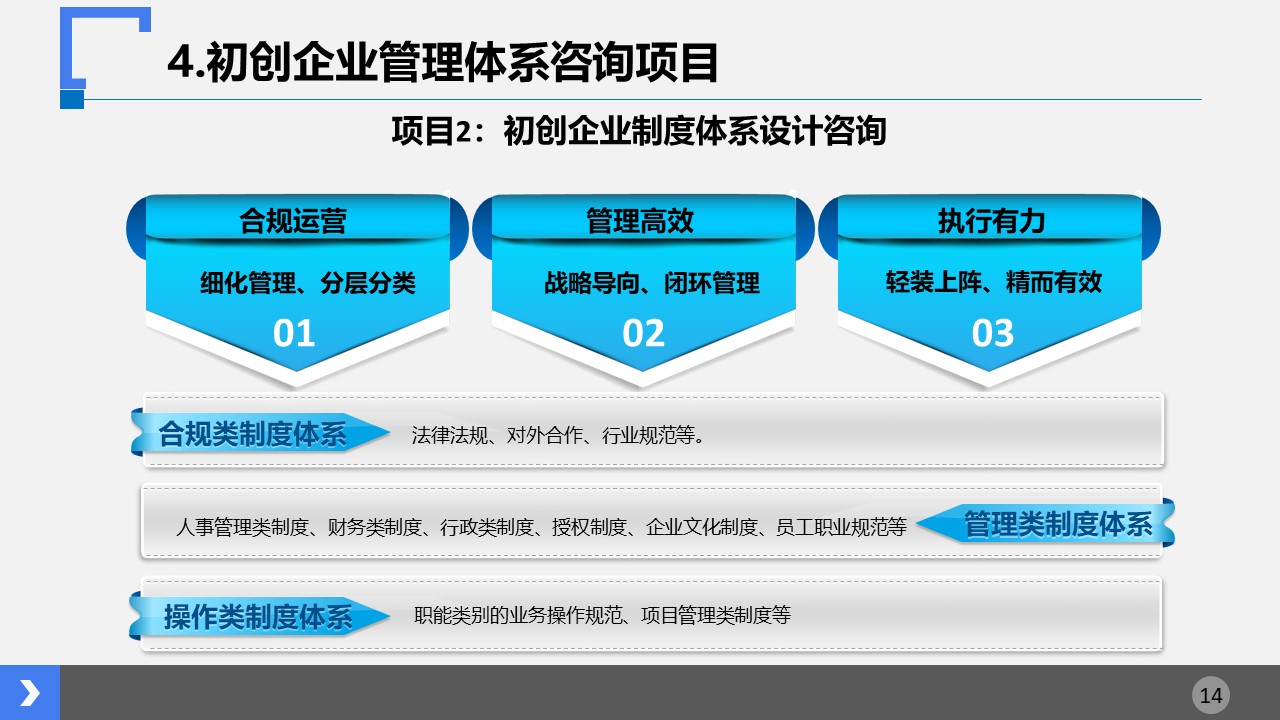 4.初创企业管理体系咨询项目

项目2：初创企业制度体系设计咨询

合规运营

细化管理、分层分类

01

管理高效

战略导向、闭环管理

02

执行有力

轻装上阵、精而有效

03

合规类制度体系

法律法规、对外合作、行业规范等。

人事管理类制度、财务类制度、行政类制度、授权制度、企业文化制度、员工职业规范等

管理类制度体系

操作类制度体系

职能类别的业务操作规范、项目管理类制度等

14